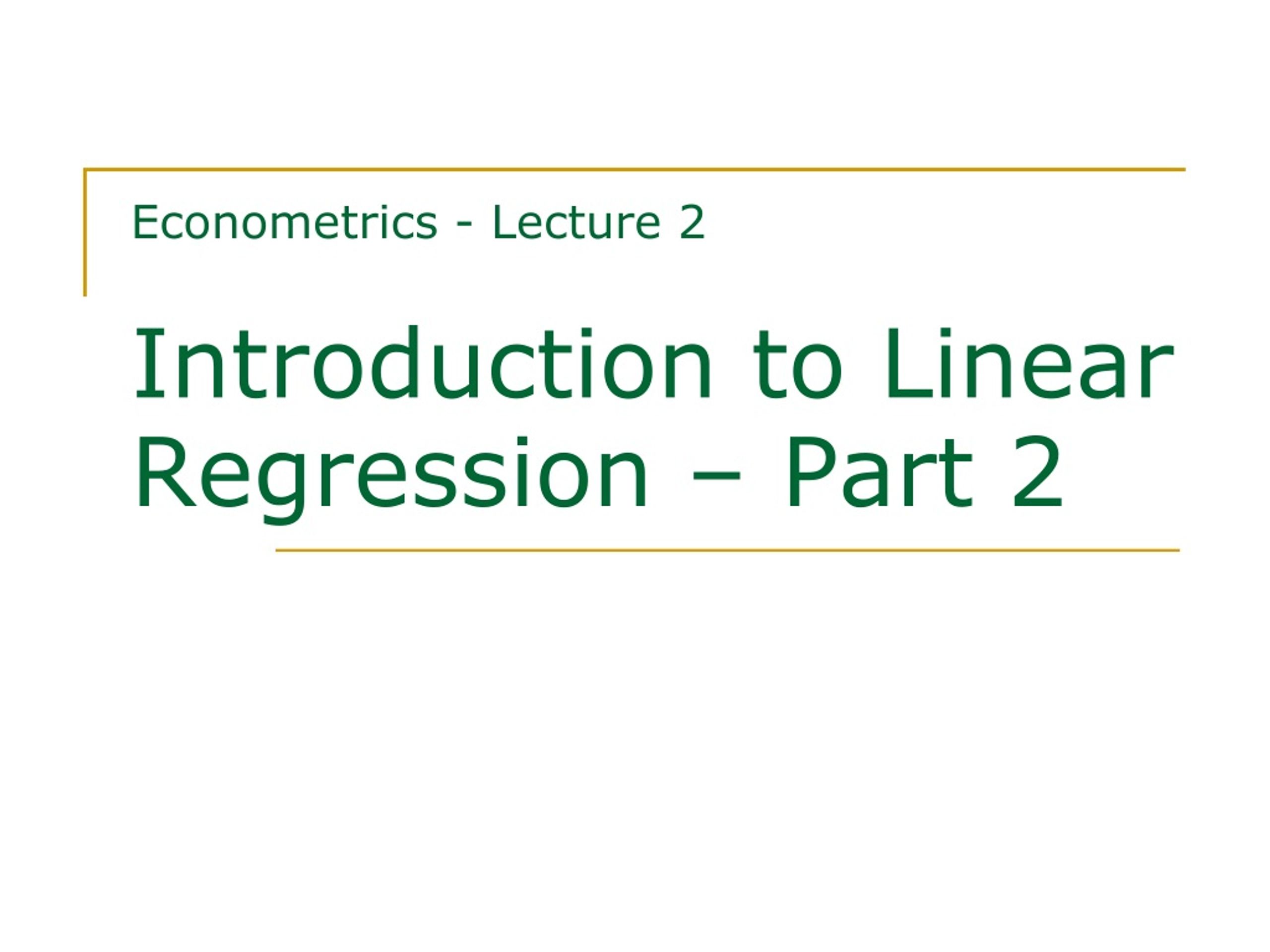 Econometrics - Lecture 2

Introduction to Linear Regression – Part 2